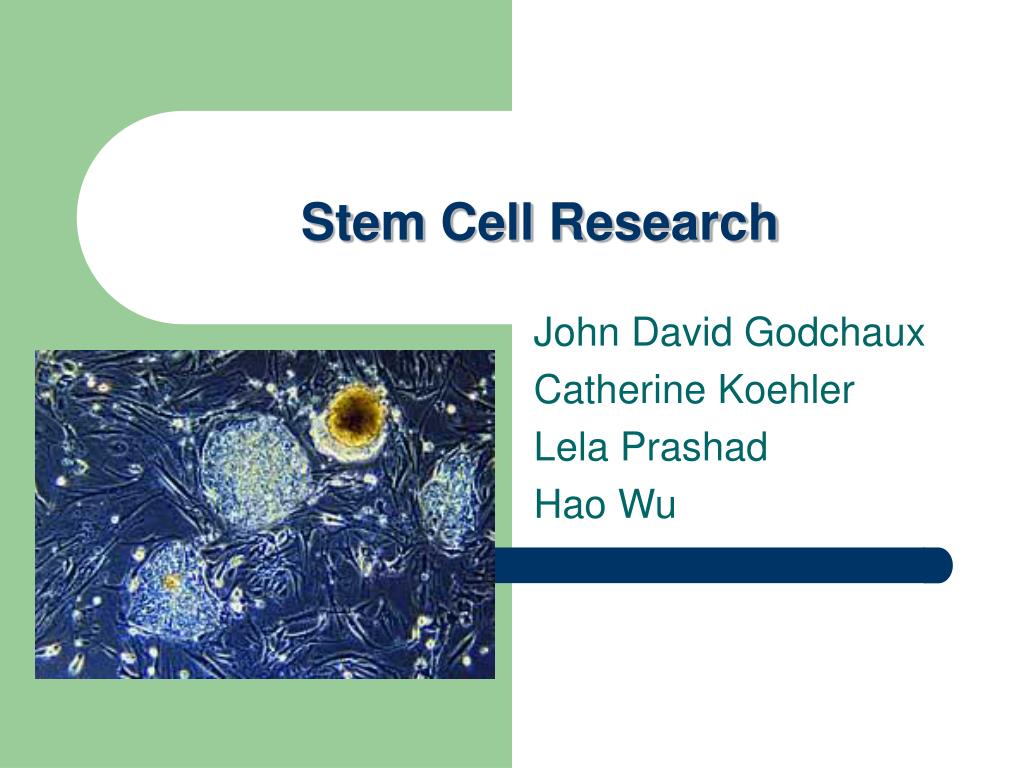 Stem Cell Research

John David Godchaux
Catherine Koehler
Lela Prashad
Hao Wu